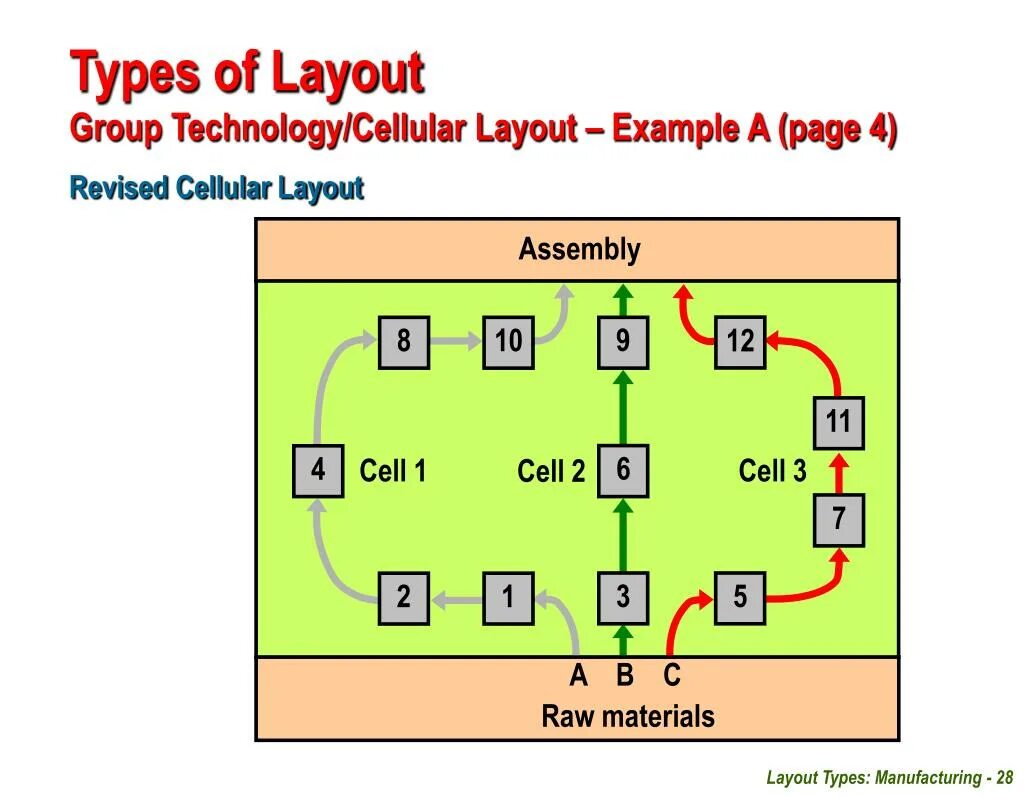 Types of Layout
Group Technology/Cellular Layout – Example A (page 4)

Revised Cellular Layout

Assembly

8
10
9
12
11
4
Cell 1
Cell 2
6
Cell 3
7
2
1
3
5

A B C
Raw materials

Layout Types: Manufacturing - 28